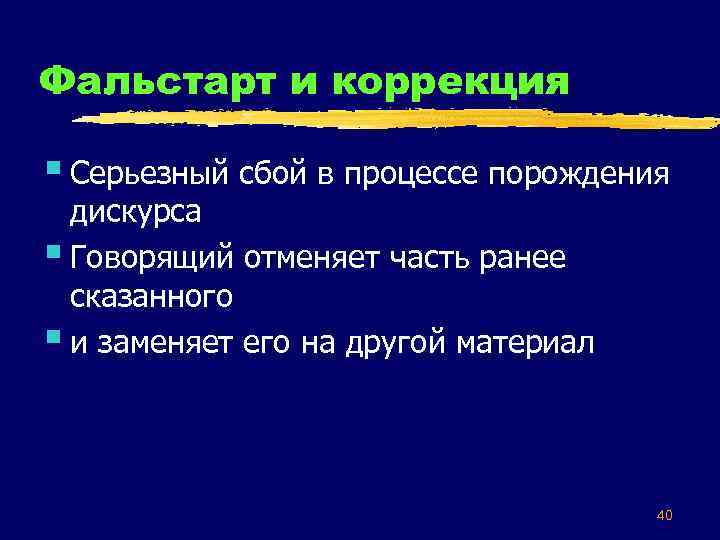 Фальстарт и коррекция

Серьезный сбой в процессе порождения дискурса

Говорящий отменяет часть ранее сказанного

и заменяет его на другой материал

40